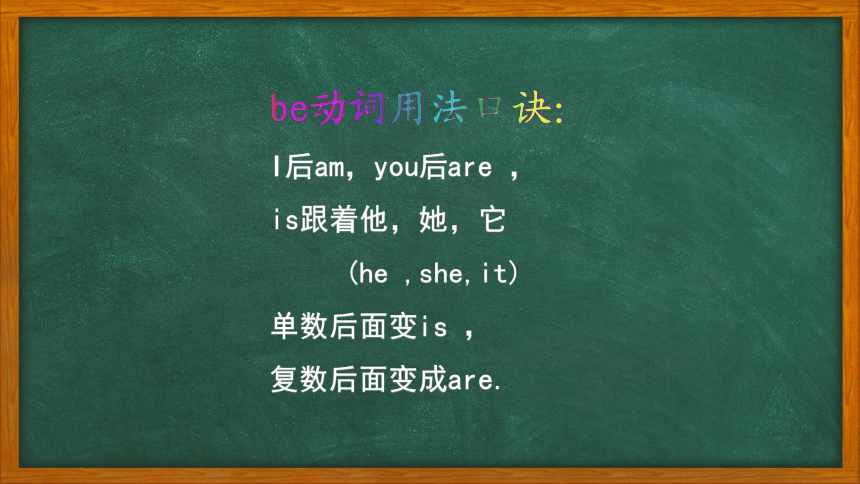 be动词用法口诀:

I后am，you后are ，

is跟着他，她，它

(he ,she,it)

单数后面变is ，

复数后面变成are.